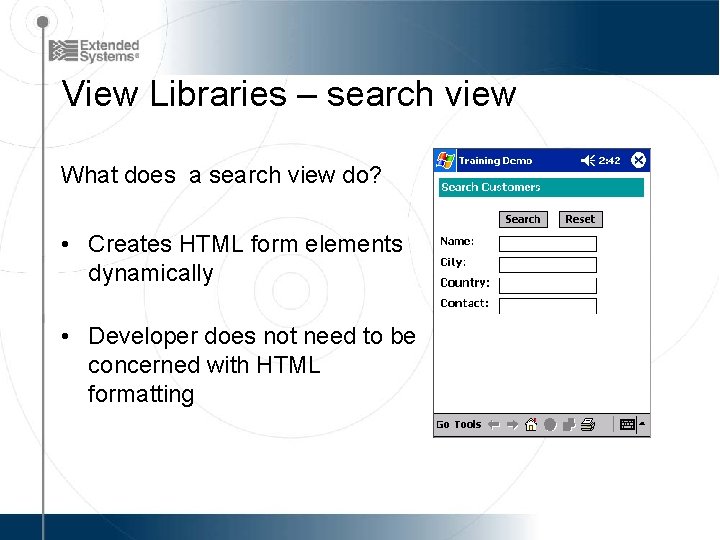 Extended Systems

View Libraries – search view

What does a search view do?

• Creates HTML form elements dynamically

• Developer does not need to be concerned with HTML formatting

Training Demo 2:42

Search Customers

Search Reset

Name:

City:

Country:

Contact:

Go Tools